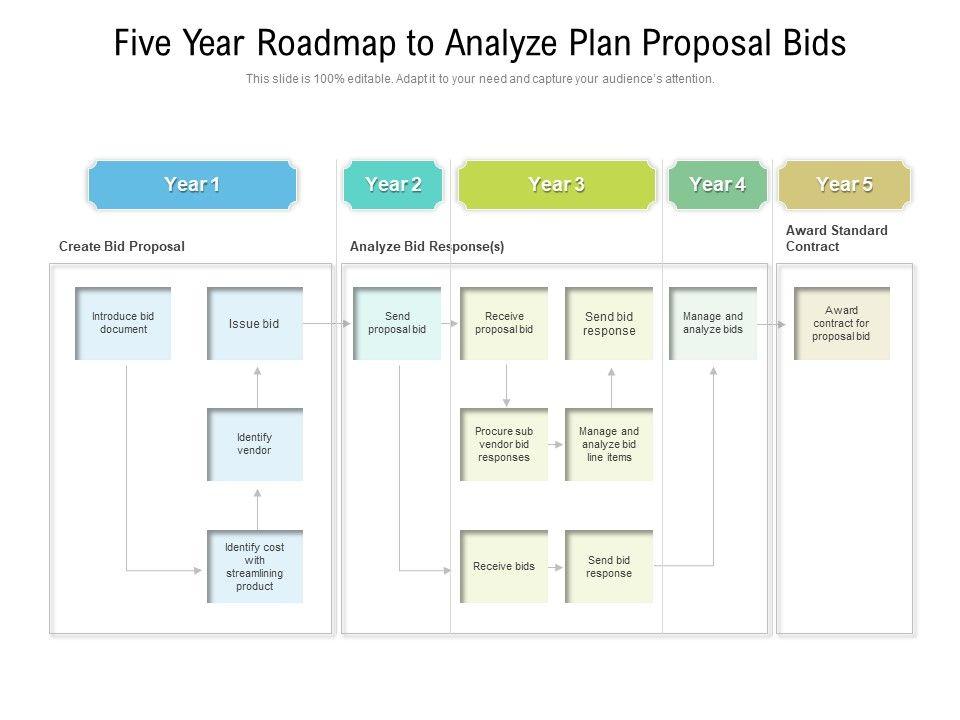 Five Year Roadmap to Analyze Plan Proposal Bids

This slide is 100% editable. Adapt it to your need and capture your audience's attention.

Year 1

Year 2

Year 3

Year 4

Year 5

Create Bid Proposal

Analyze Bid Response(s)

Award Standard Contract

Introduce bid document

Issue bid

Identify vendor

Identify cost with streamlining product

Send proposal bid

Receive proposal bid

Send bid response

Procure sub vendor bid responses

Manage and analyze bid line items

Receive bids

Send bid response

Manage and analyze bids

Award contract for proposal bid